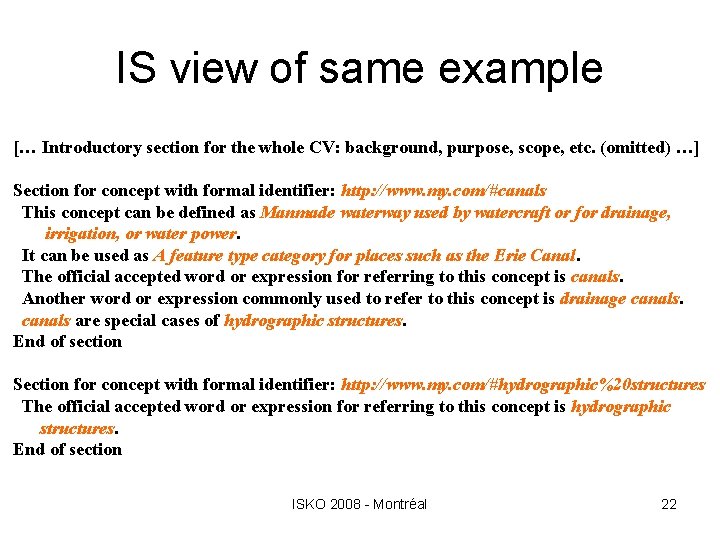 IS view of same example

[… Introductory section for the whole CV: background, purpose, scope, etc. (omitted) …]

Section for concept with formal identifier: http://www.my.com/#canals
This concept can be defined as Manmade waterway used by watercraft or for drainage, irrigation, or water power.
It can be used as A feature type category for places such as the Erie Canal.
The official accepted word or expression for referring to this concept is canals.
Another word or expression commonly used to refer to this concept is drainage canals.
canals are special cases of hydrographic structures.
End of section

Section for concept with formal identifier: http://www.my.com/#hydrographic%20structures
The official accepted word or expression for referring to this concept is hydrographic structures.
End of section

ISKO 2008 - Montréal

22